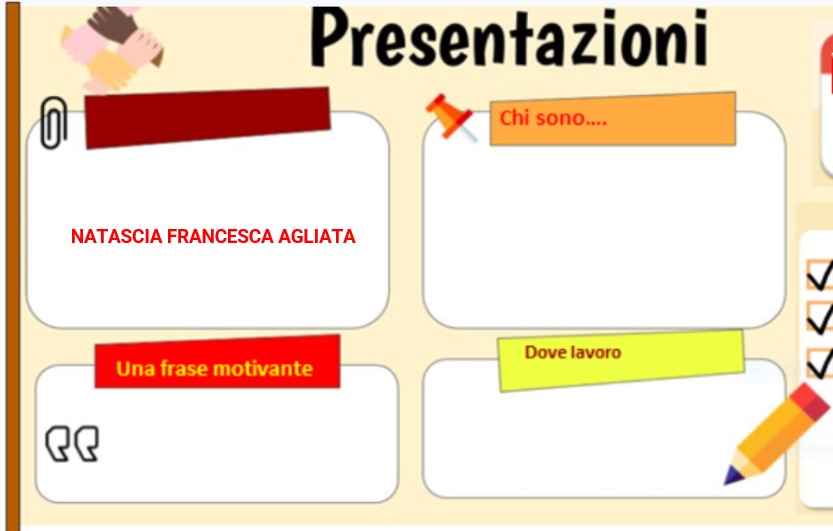 Presentazioni

NATASCIA FRANCESCA AGLIATA

Chi sono....

Una frase motivante

Dove lavoro